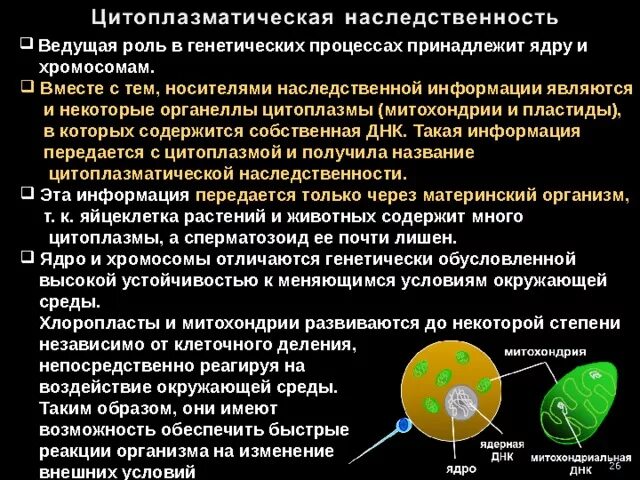 Цитоплазматическая наследственность

❑ Ведущая роль в генетических процессах принадлежит ядру и хромосомам.

❑ Вместе с тем, носителями наследственной информации являются и некоторые органеллы цитоплазмы (митохондрии и пластиды), в которых содержится собственная ДНК. Такая информация передается с цитоплазмой и получила название цитоплазматической наследственности.

❑ Эта информация передается только через материнский организм, т. к. яйцеклетка растений и животных содержит много цитоплазмы, а сперматозоид ее почти лишен.

❑ Ядро и хромосомы отличаются генетически обусловленной высокой устойчивостью к меняющимся условиям окружающей среды.

Хлоропласты и митохондрии развиваются до некоторой степени независимо от клеточного деления, непосредственно реагируя на воздействие окружающей среды. Таким образом, они имеют возможность обеспечить быстрые реакции организма на изменение внешних условий

митохондрия

ядерная ДНК

ядро

митохондриальная ДНК

26